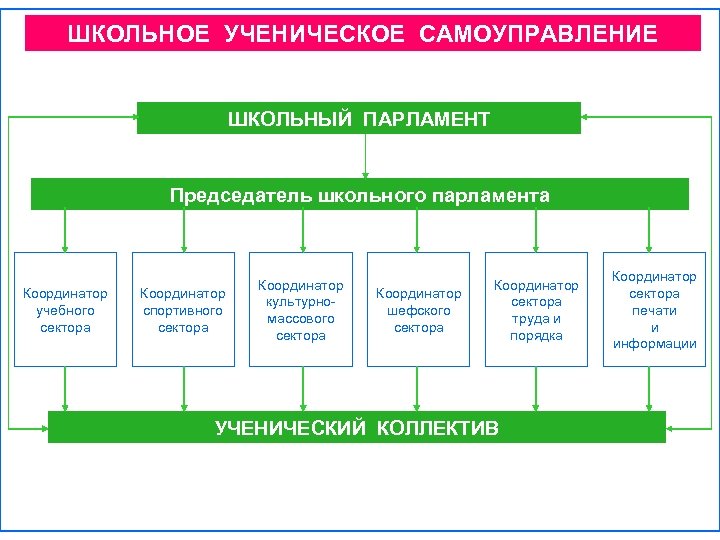 ШКОЛЬНОЕ УЧЕНИЧЕСКОЕ САМОУПРАВЛЕНИЕ

ШКОЛЬНЫЙ ПАРЛАМЕНТ

Председатель школьного парламента

Координатор учебного сектора

Координатор спортивного сектора

Координатор культурно-массового сектора

Координатор шефского сектора

Координатор сектора труда и порядка

Координатор сектора печати и информации

УЧЕНИЧЕСКИЙ КОЛЛЕКТИВ